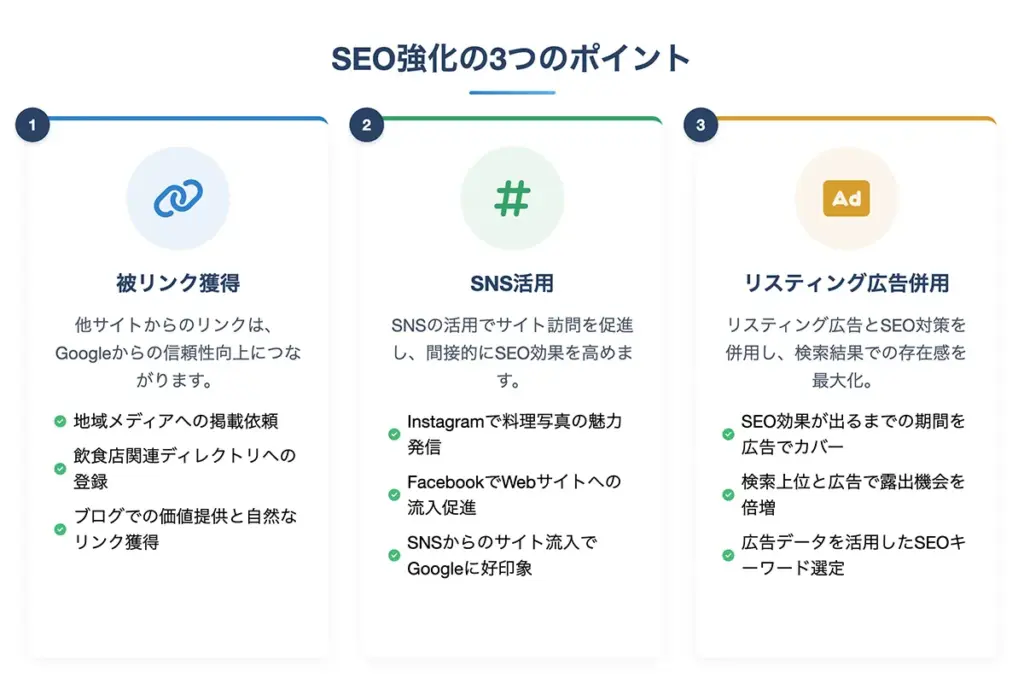 SEO強化の3つのポイント

1

被リンク獲得

他サイトからのリンクは、Googleからの信頼性向上につながります。

地域メディアへの掲載依頼

飲食店関連ディレクトリへの登録

ブログでの価値提供と自然なリンク獲得

2

#

SNS活用

SNSの活用でサイト訪問を促進し、間接的にSEO効果を高めます。

Instagramで料理写真の魅力発信

FacebookでWebサイトへの流入促進

SNSからのサイト流入でGoogleに好印象

3

Ad

リスティング広告併用

リスティング広告とSEO対策を併用し、検索結果での存在感を最大化。

SEO効果が出るまでの期間を広告でカバー

検索上位と広告で露出機会を倍増

広告データを活用したSEOキーワード選定